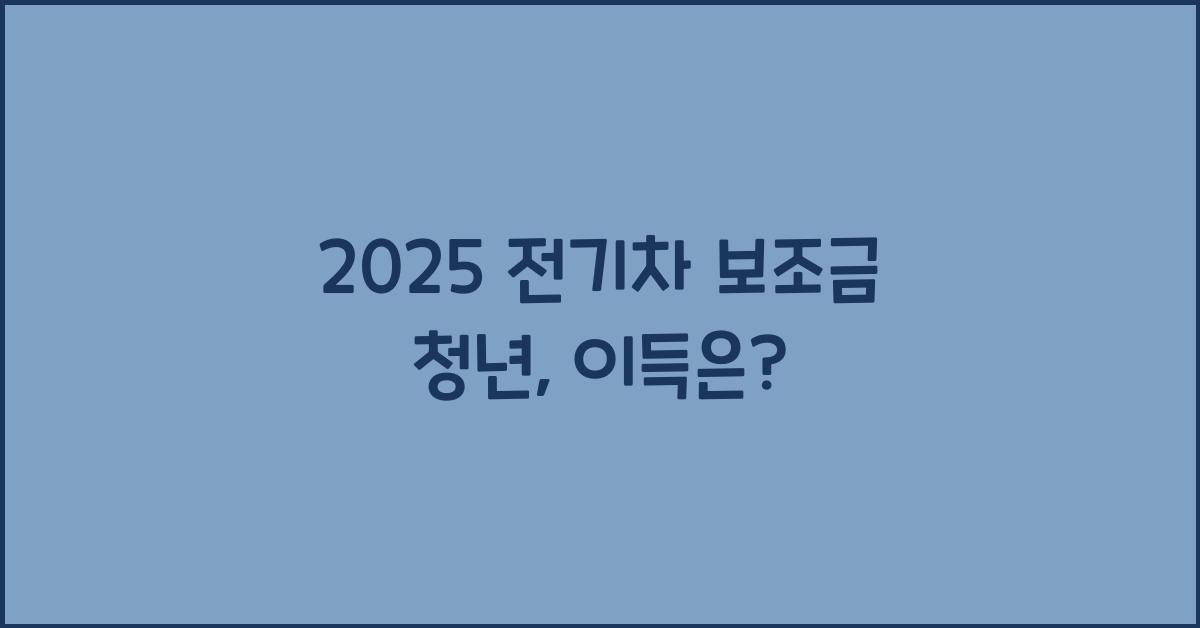 2025 전기차 보조금 청년, 이득은?